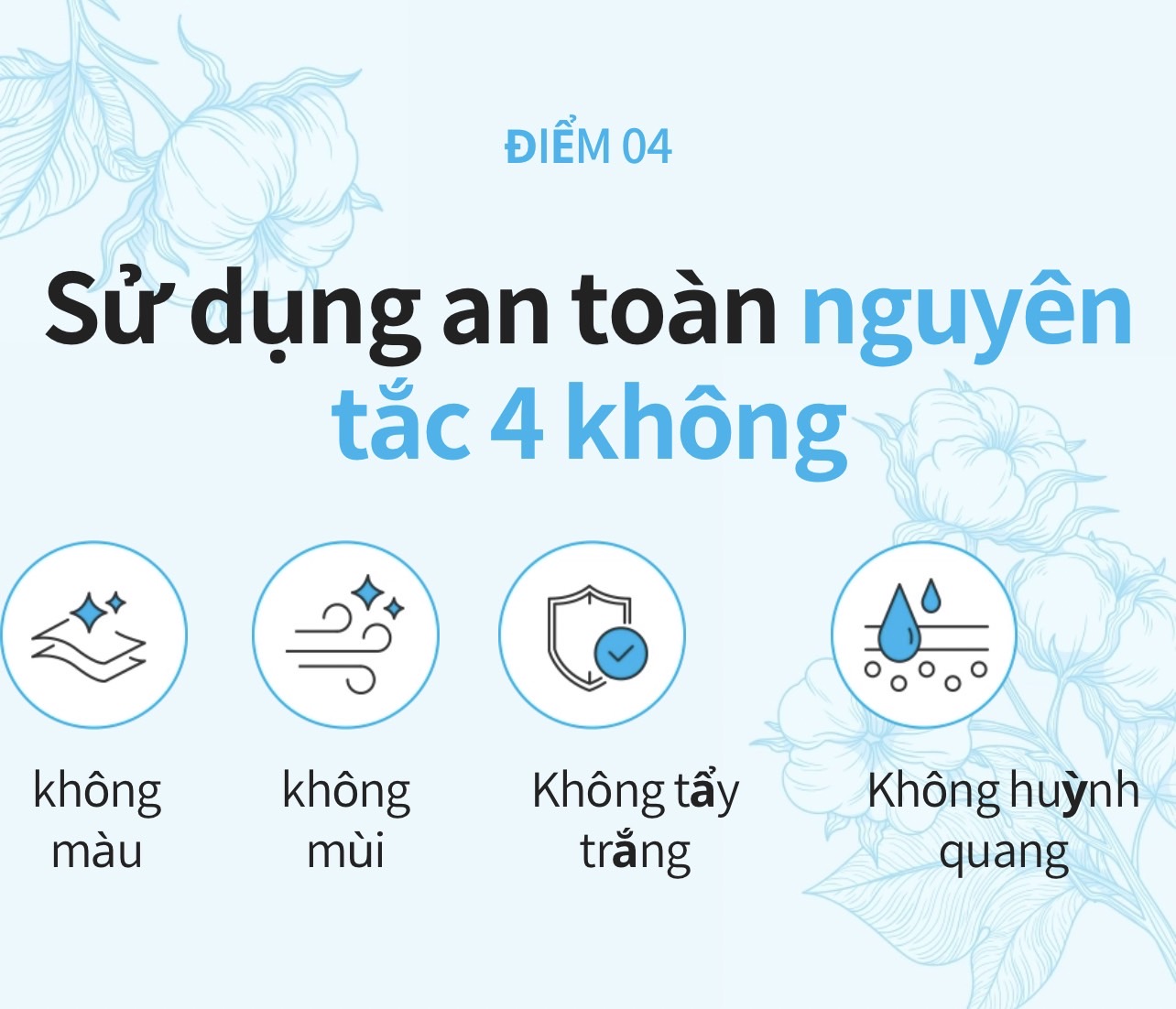 ĐIỂM 04

Sử dụng an toàn nguyên tắc 4 không

không màu

không mùi

Không tẩy trắng

Không huỳnh quang